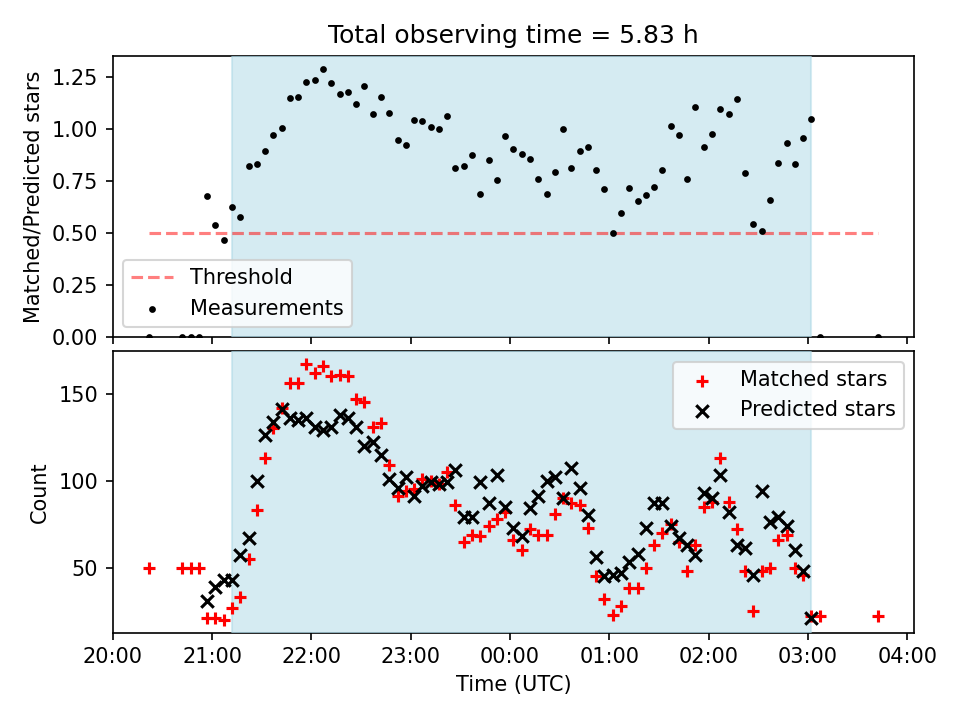 Total observing time = 5.83 h

Matched/Predicted stars

1.25
1.00
0.75
0.50
0.25
0.00

Threshold
Measurements

Count

150
100
50

Matched stars
Predicted stars

20:00 21:00 22:00 23:00 00:00 01:00 02:00 03:00 04:00

Time (UTC)